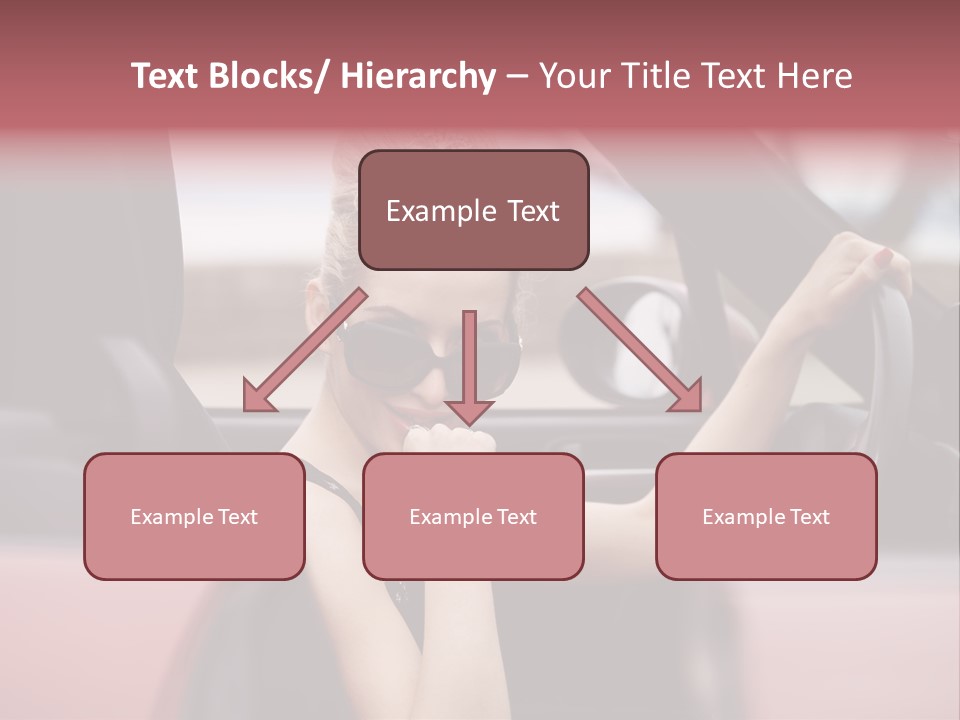 Text Blocks/ Hierarchy – Your Title Text Here

Example Text

Example Text

Example Text

Example Text